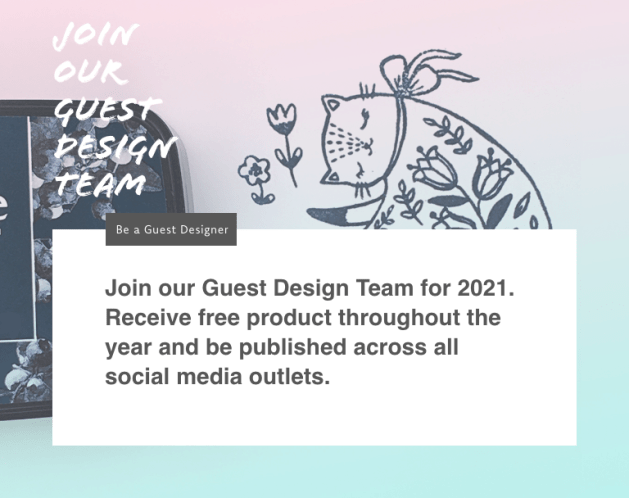 JOIN OUR GUEST DESIGN TEAM

Be a Guest Designer

Join our Guest Design Team for 2021. Receive free product throughout the year and be published across all social media outlets.